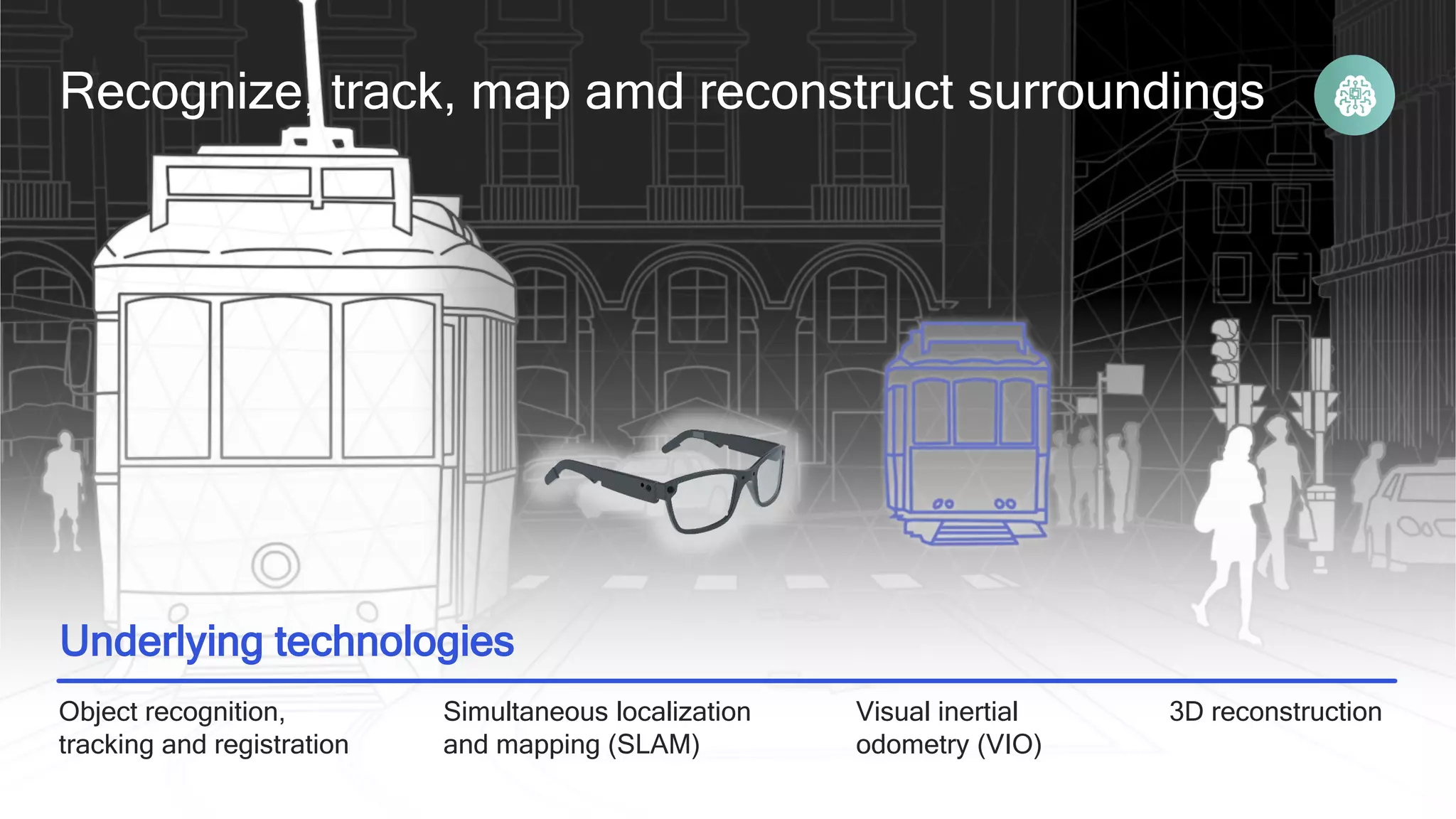 Recognize, track, map amd reconstruct surroundings

Underlying technologies

Object recognition, tracking and registration

Simultaneous localization and mapping (SLAM)

Visual inertial odometry (VIO)

3D reconstruction